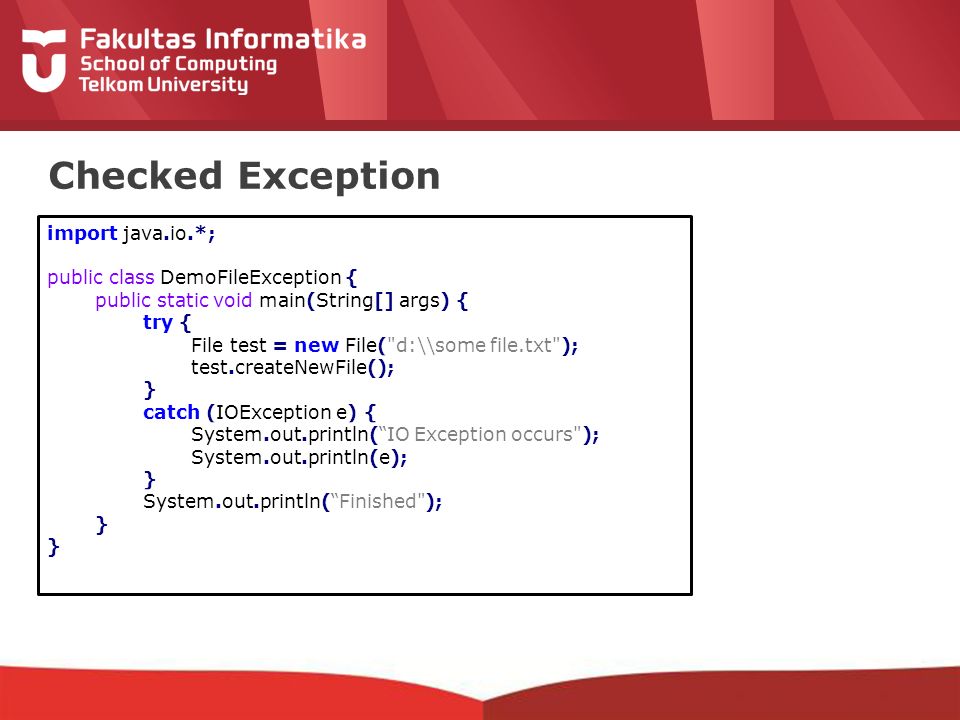 Fakultas Informatika
School of Computing
Telkom University

Checked Exception

import java.io.*;

public class DemoFileException {
public static void main(String[] args) {
try {
File test = new File("d:\\some file.txt");
test.createNewFile();
}
catch (IOException e) {
System.out.println(“IO Exception occurs");
System.out.println(e);
}
System.out.println(“Finished");
}
}